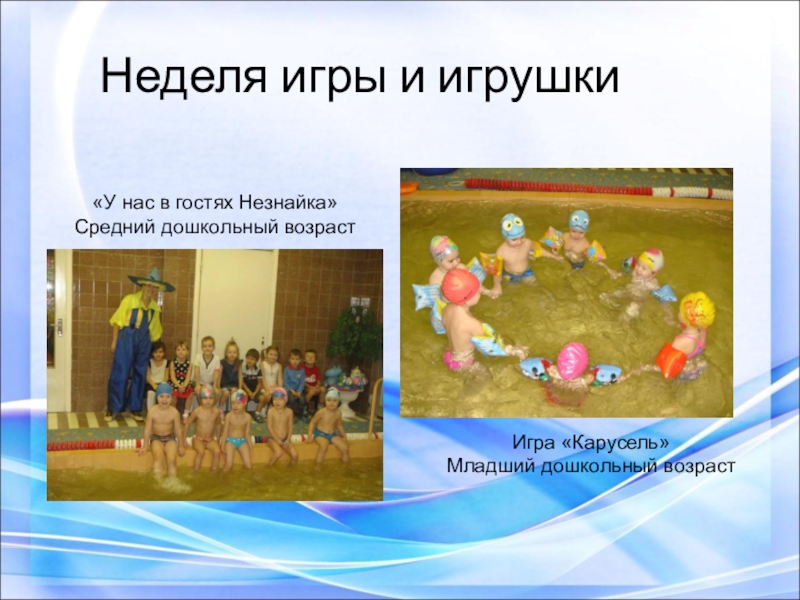 Неделя игры и игрушки

«У нас в гостях Незнайка»
Средний дошкольный возраст

Игра «Карусель»
Младший дошкольный возраст